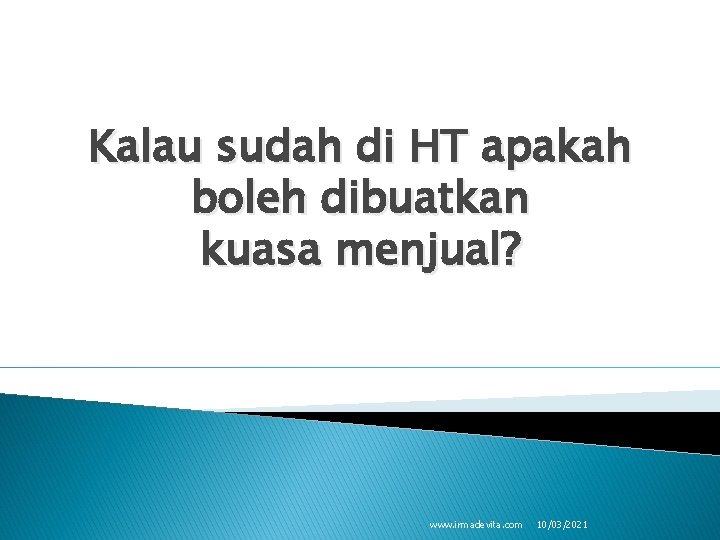 Kalau sudah di HT apakah boleh dibuatkan kuasa menjual?

www.irmadevita.com 10/03/2021